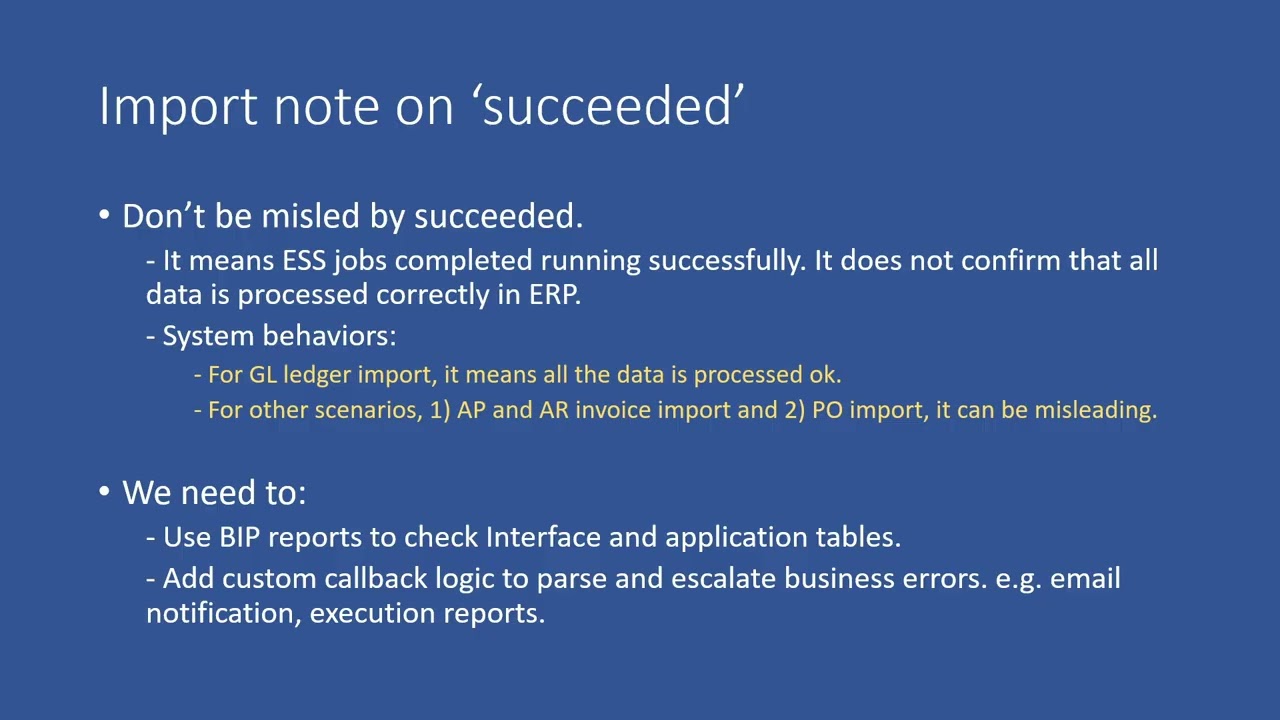 Import note on ‘succeeded’

• Don’t be misled by succeeded.

- It means ESS jobs completed running successfully. It does not confirm that all data is processed correctly in ERP.

- System behaviors:

- For GL ledger import, it means all the data is processed ok.

- For other scenarios, 1) AP and AR invoice import and 2) PO import, it can be misleading.

• We need to:

- Use BIP reports to check Interface and application tables.

- Add custom callback logic to parse and escalate business errors. e.g. email notification, execution reports.